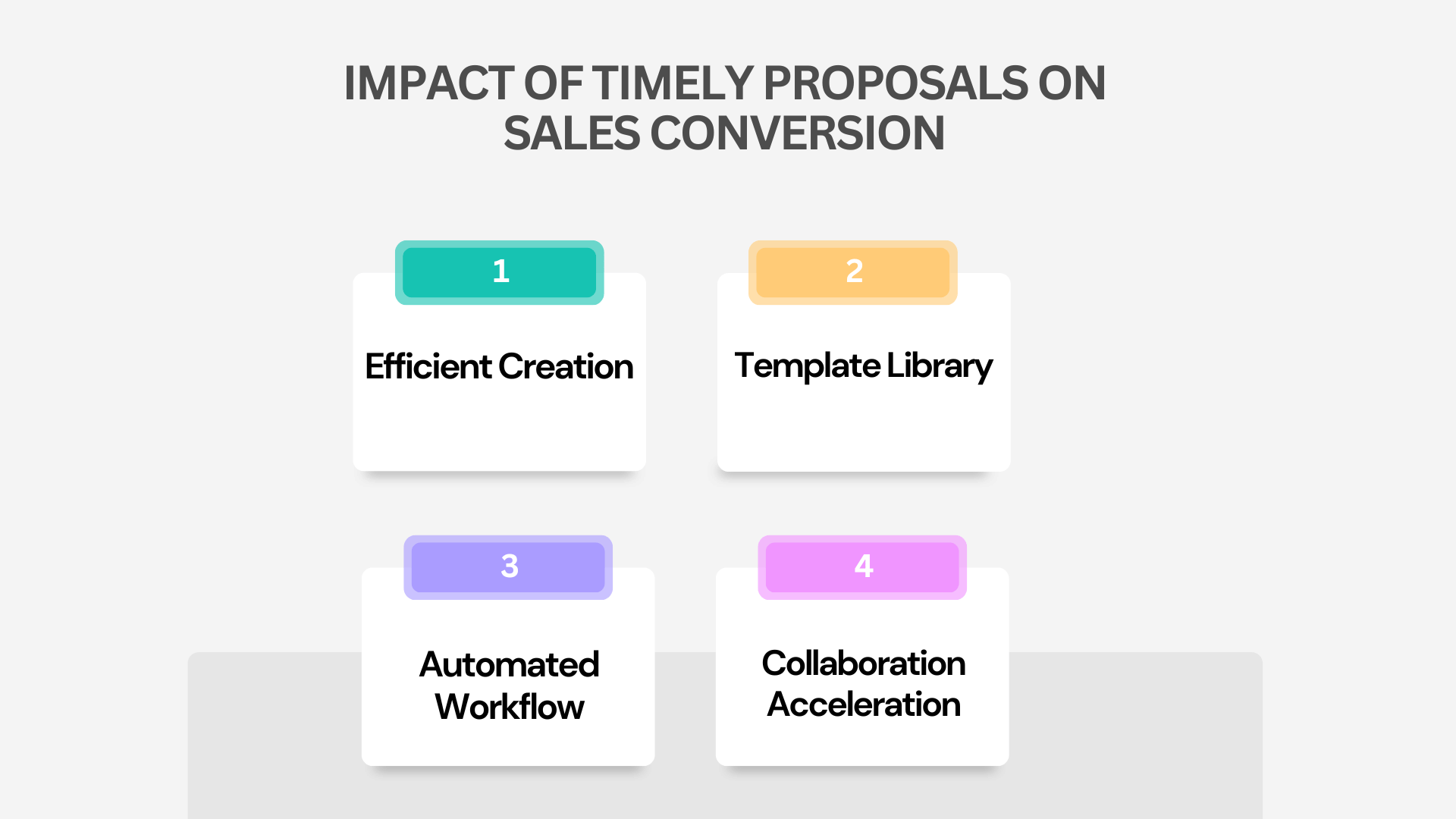 IMPACT OF TIMELY PROPOSALS ON SALES CONVERSION

1

Efficient Creation

2

Template Library

3

Automated Workflow

4

Collaboration Acceleration